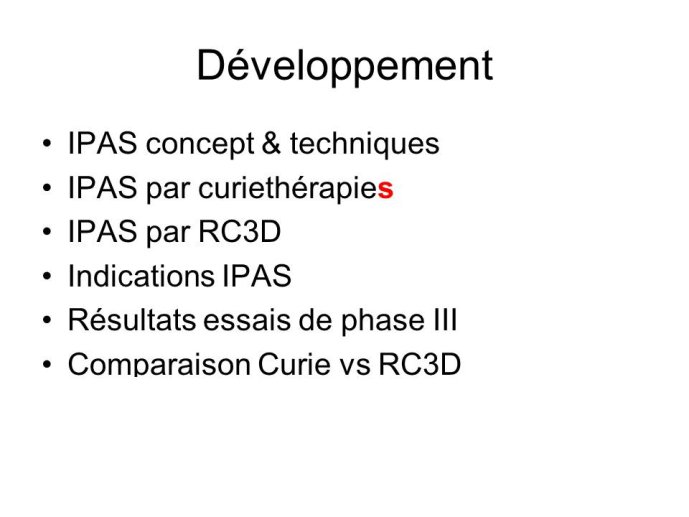 Développement

• IPAS concept & techniques
• IPAS par curiethérapies
• IPAS par RC3D
• Indications IPAS
• Résultats essais de phase III
• Comparaison Curie vs RC3D